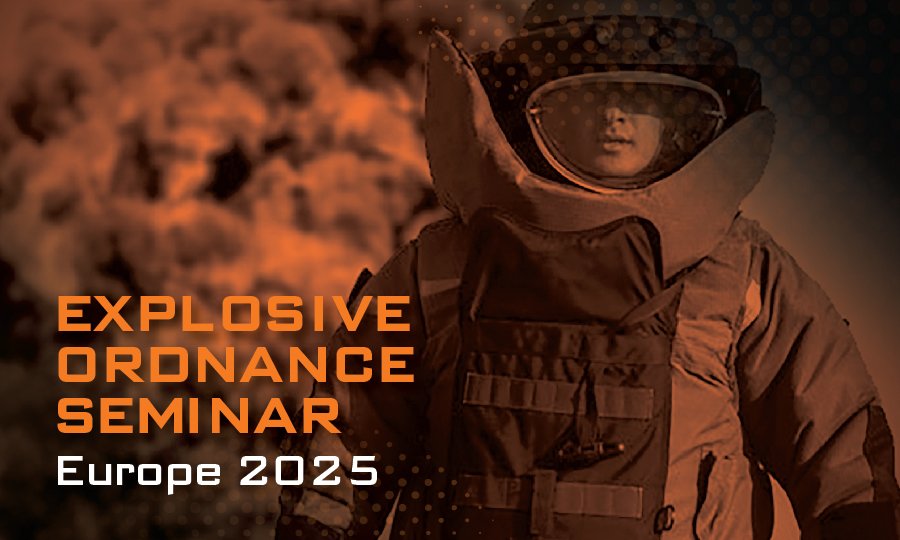 EXPLOSIVE
ORDNANCE
SEMINAR
Europe 2025